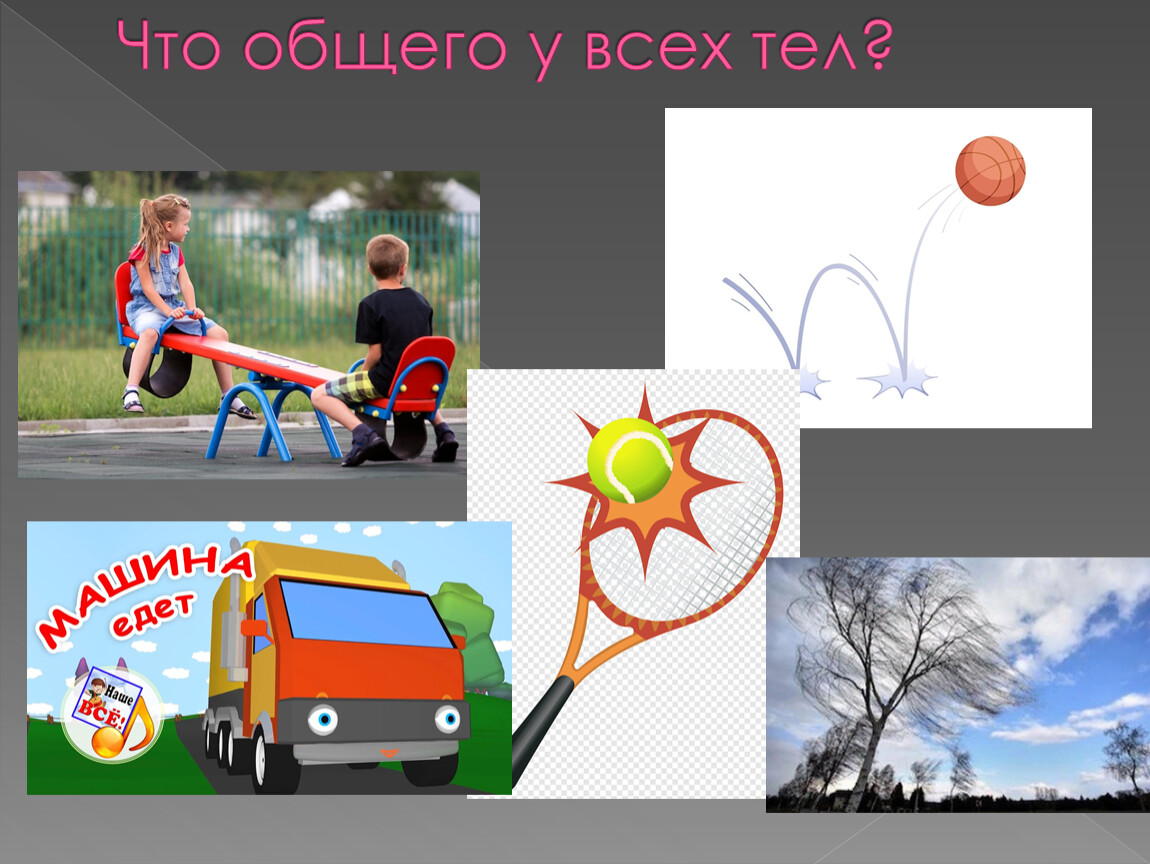 Что общего у всех тел?

МАШИНА
едет

Наше
ВСЁ!